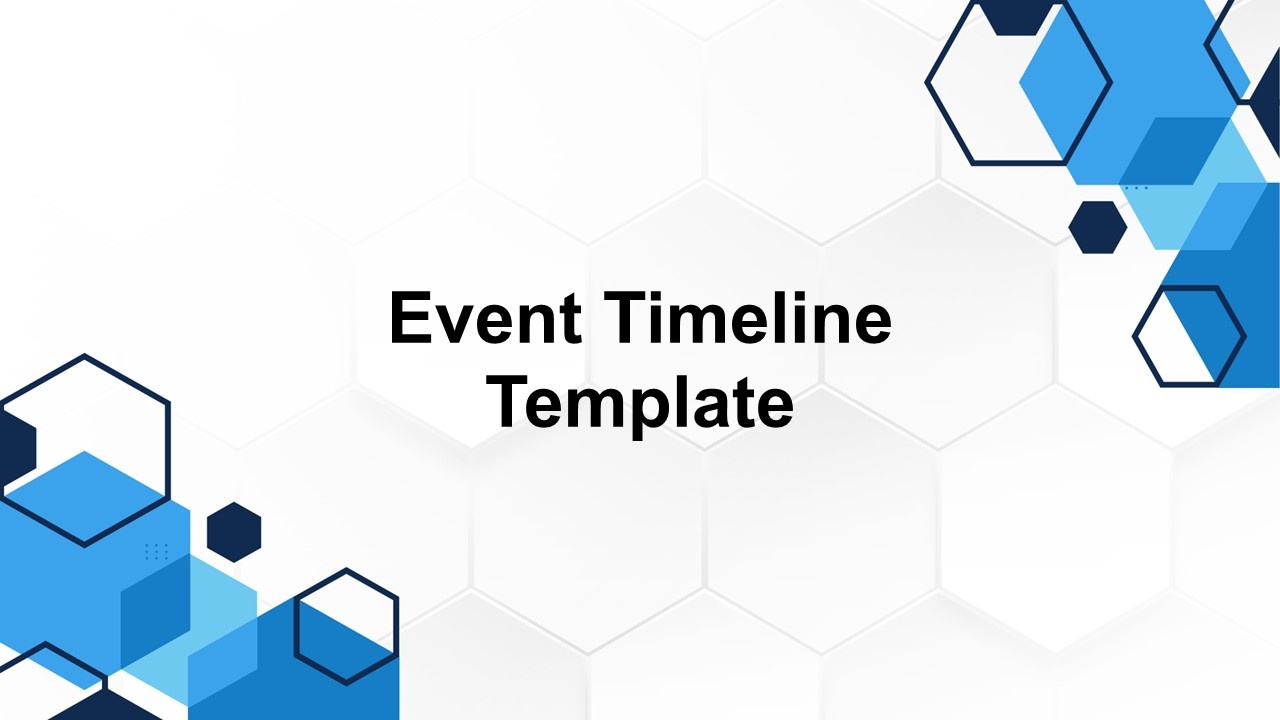 Event Timeline Template